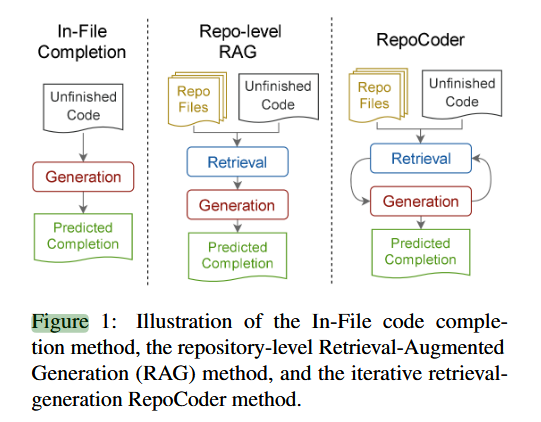 In-File Completion

Unfinished Code

Generation

Predicted Completion

Repo-level RAG

Repo Files

Unfinished Code

Retrieval

Generation

Predicted Completion

RepoCoder

Repo Files

Unfinished Code

Retrieval

Generation

Predicted Completion

Figure 1: Illustration of the In-File code completion method, the repository-level Retrieval-Augmented Generation (RAG) method, and the iterative retrieval-generation RepoCoder method.